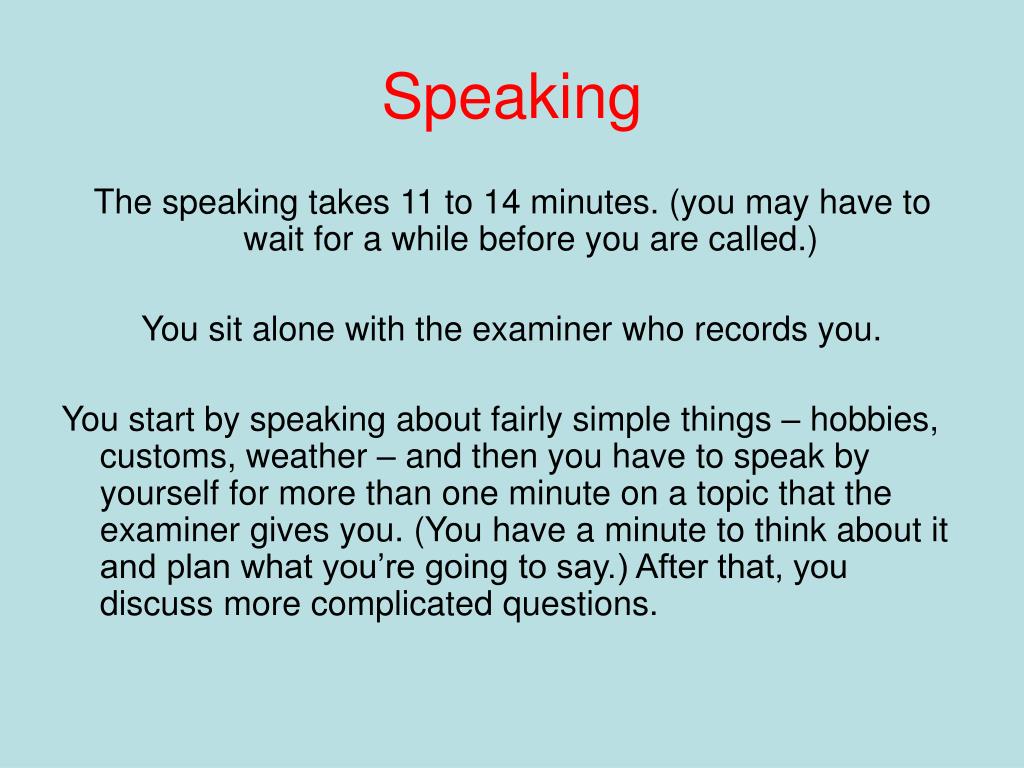 Speaking

The speaking takes 11 to 14 minutes. (you may have to wait for a while before you are called.)

You sit alone with the examiner who records you.

You start by speaking about fairly simple things – hobbies, customs, weather – and then you have to speak by yourself for more than one minute on a topic that the examiner gives you. (You have a minute to think about it and plan what you’re going to say.) After that, you discuss more complicated questions.